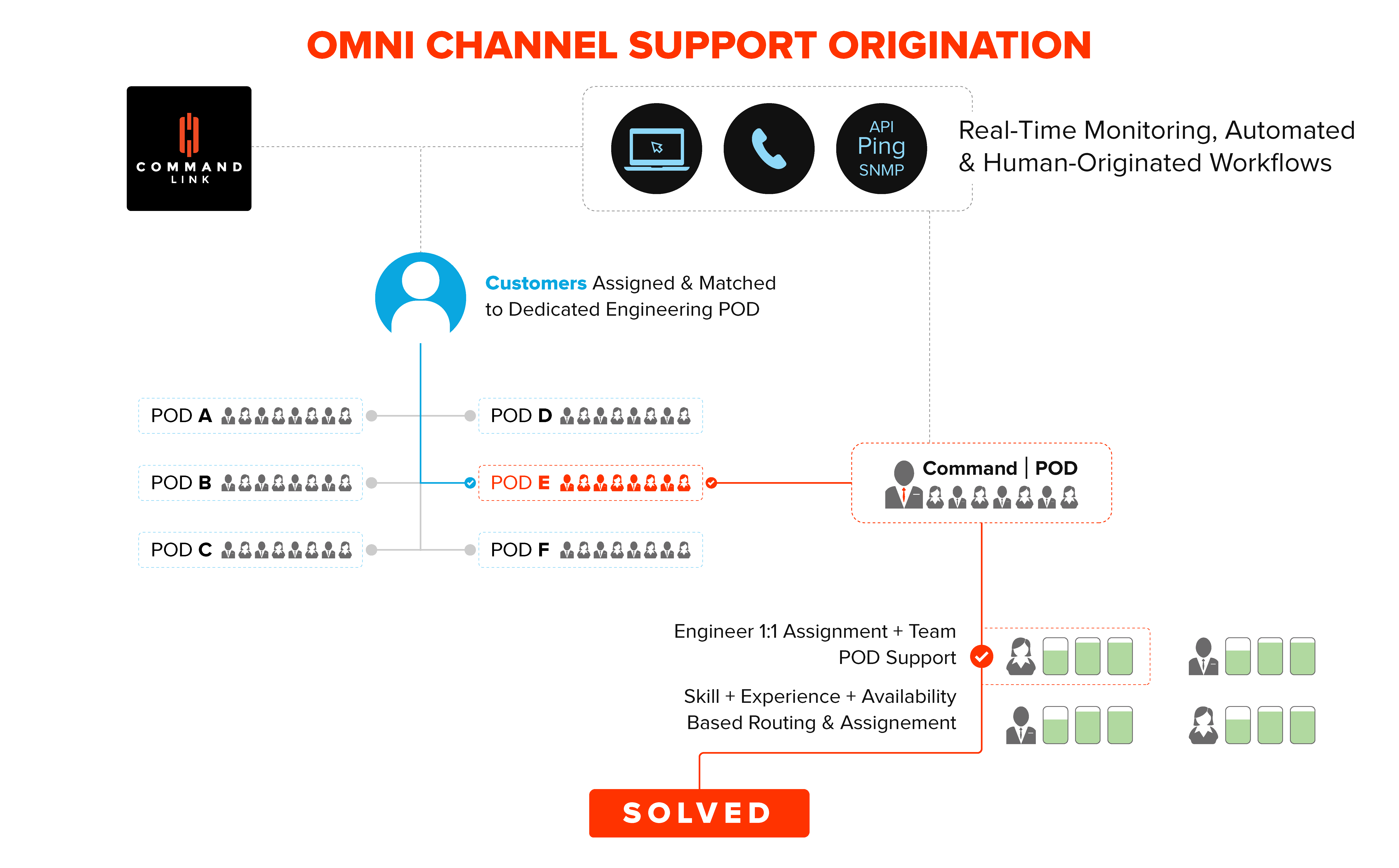 OMNI CHANNEL SUPPORT ORIGINATION

COMMAND LINK

API
Ping
SNMP

Real-Time Monitoring, Automated & Human-Originated Workflows

Customers Assigned & Matched to Dedicated Engineering POD

POD A

POD B

POD C

POD D

POD E

POD F

Command | POD

Engineer 1:1 Assignment + Team POD Support

Skill + Experience + Availability Based Routing & Assignement

SOLVED